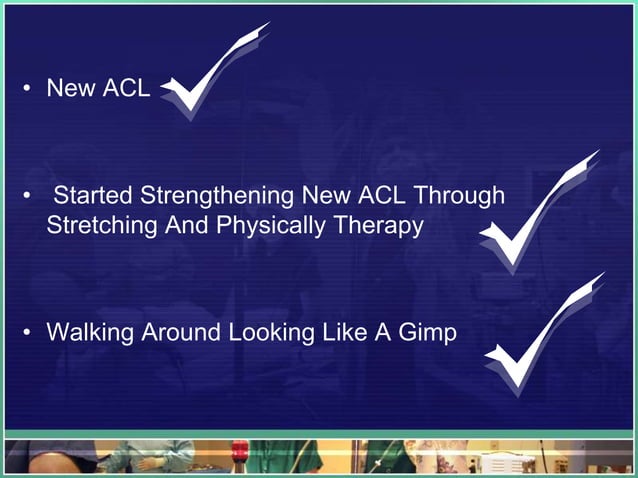 • New ACL

• Started Strengthening New ACL Through Stretching And Physically Therapy

• Walking Around Looking Like A Gimp